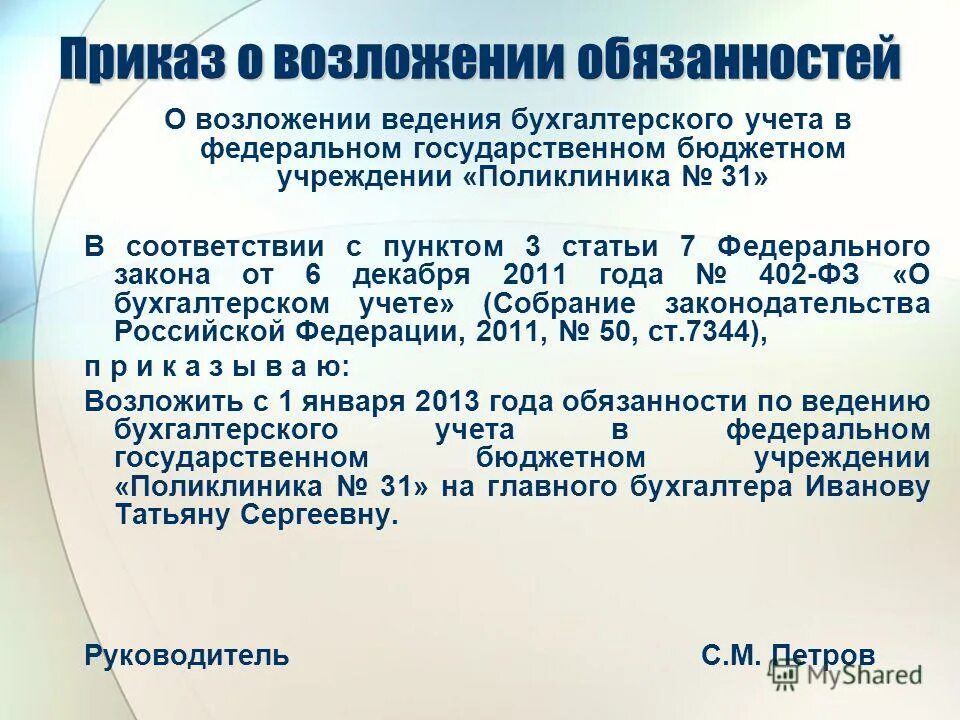 Приказ о возложении обязанностей

О возложении ведения бухгалтерского учета в федеральном государственном бюджетном учреждении «Поликлиника № 31»

В соответствии с пунктом 3 статьи 7 Федерального закона от 6 декабря 2011 года № 402-ФЗ «О бухгалтерском учете» (Собрание законодательства Российской Федерации, 2011, № 50, ст.7344),

п р и к а з ы в а ю:

Возложить с 1 января 2013 года обязанности по ведению бухгалтерского учета в федеральном государственном бюджетном учреждении «Поликлиника № 31» на главного бухгалтера Иванову Татьяну Сергеевну.

Руководитель С.М. Петров

MyShared